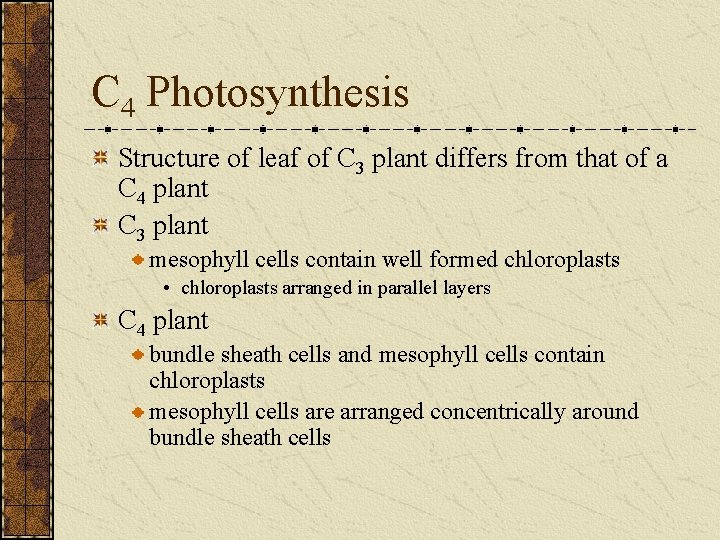 $C_4$ Photosynthesis

Structure of leaf of $C_3$ plant differs from that of a $C_4$ plant

$C_3$ plant

mesophyll cells contain well formed chloroplasts

• chloroplasts arranged in parallel layers

$C_4$ plant

bundle sheath cells and mesophyll cells contain chloroplasts

mesophyll cells are arranged concentrically around bundle sheath cells